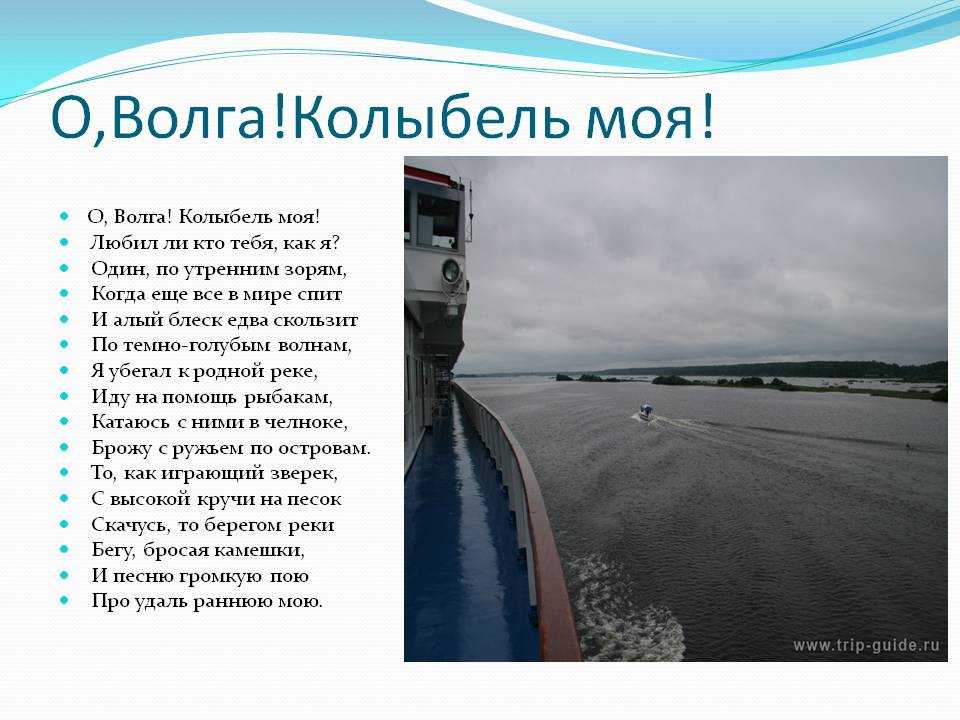 О,Волга!Колыбель моя!

- О, Волга! Колыбель моя!
- Любил ли кто тебя, как я?
- Один, по утренним зорям,
- Когда еще все в мире спит
- И алый блеск едва скользит
- По темно-голубым волнам,
- Я убегал к родной реке,
- Иду на помощь рыбакам,
- Катаюсь с ними в челноке,
- Брожу с ружьем по островам.
- То, как играющий зверек,
- С высокой кручи на песок
- Скачусь, то берегом реки
- Бегу, бросая камешки,
- И песню громкую пою
- Про удаль раннюю мою.

www.trip-guide.ru